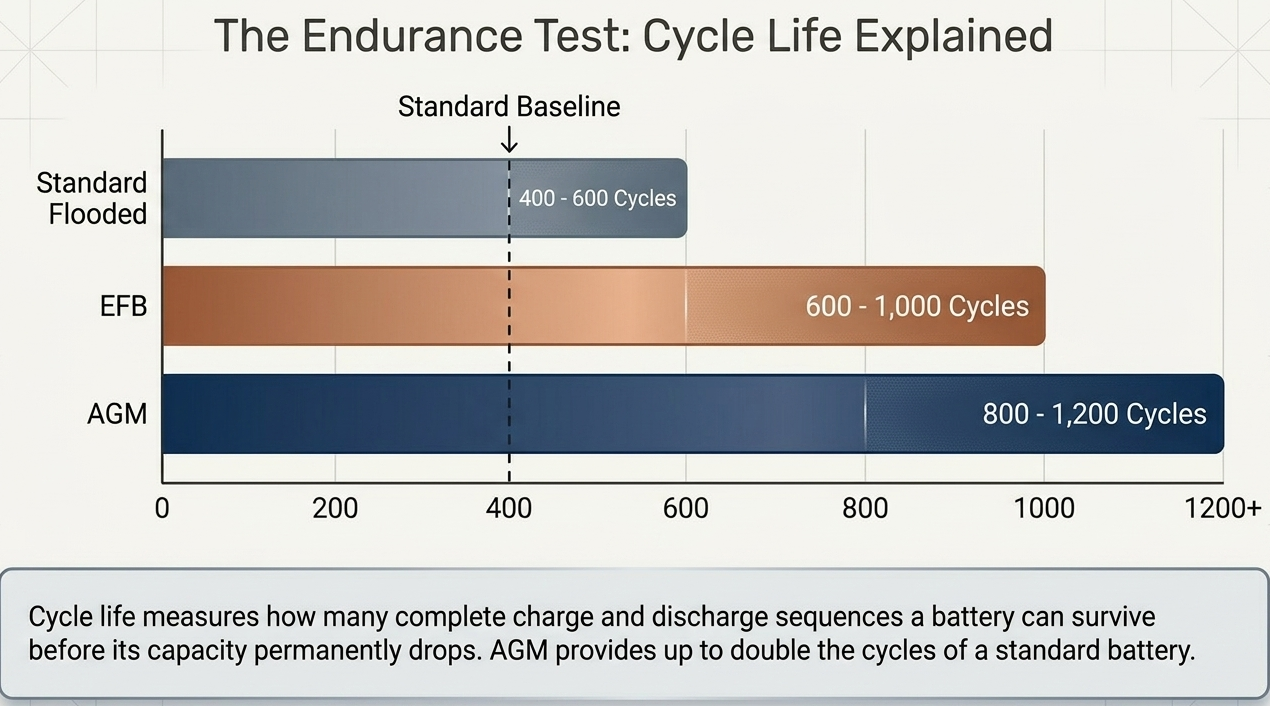 The Endurance Test: Cycle Life Explained

Standard Baseline

Standard Flooded
400 - 600 Cycles

EFB
600 - 1,000 Cycles

AGM
800 - 1,200 Cycles

0
200
400
600
800
1000
1200+

Cycle life measures how many complete charge and discharge sequences a battery can survive before its capacity permanently drops. AGM provides up to double the cycles of a standard battery.